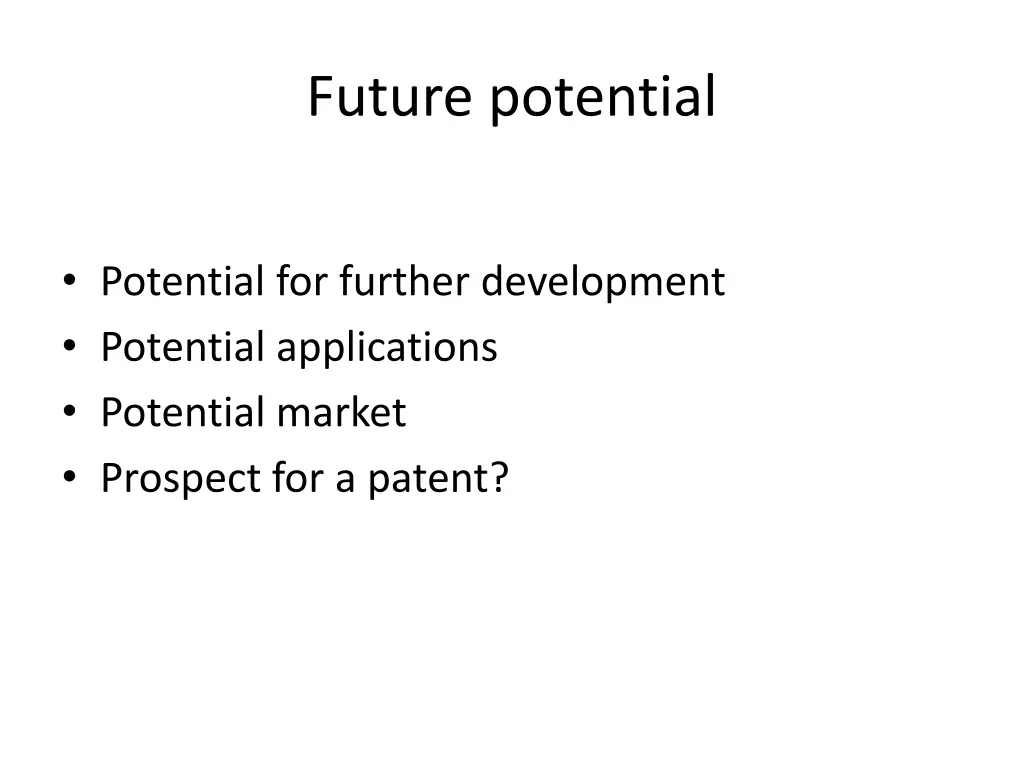 Future potential

• Potential for further development
• Potential applications
• Potential market
• Prospect for a patent?